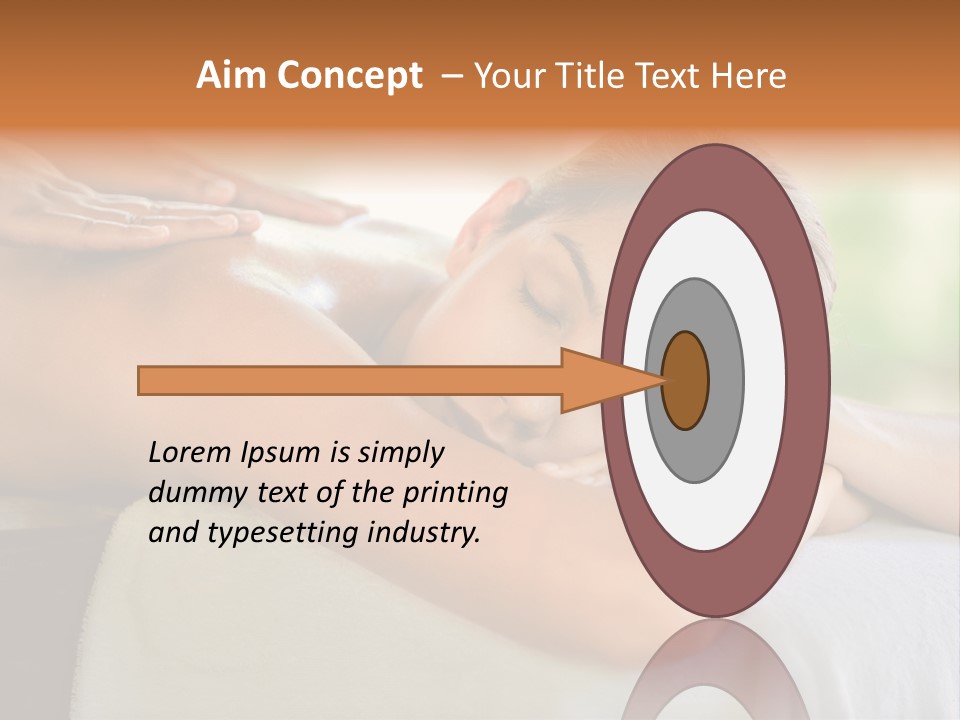 Aim Concept – Your Title Text Here

Lorem Ipsum is simply dummy text of the printing and typesetting industry.